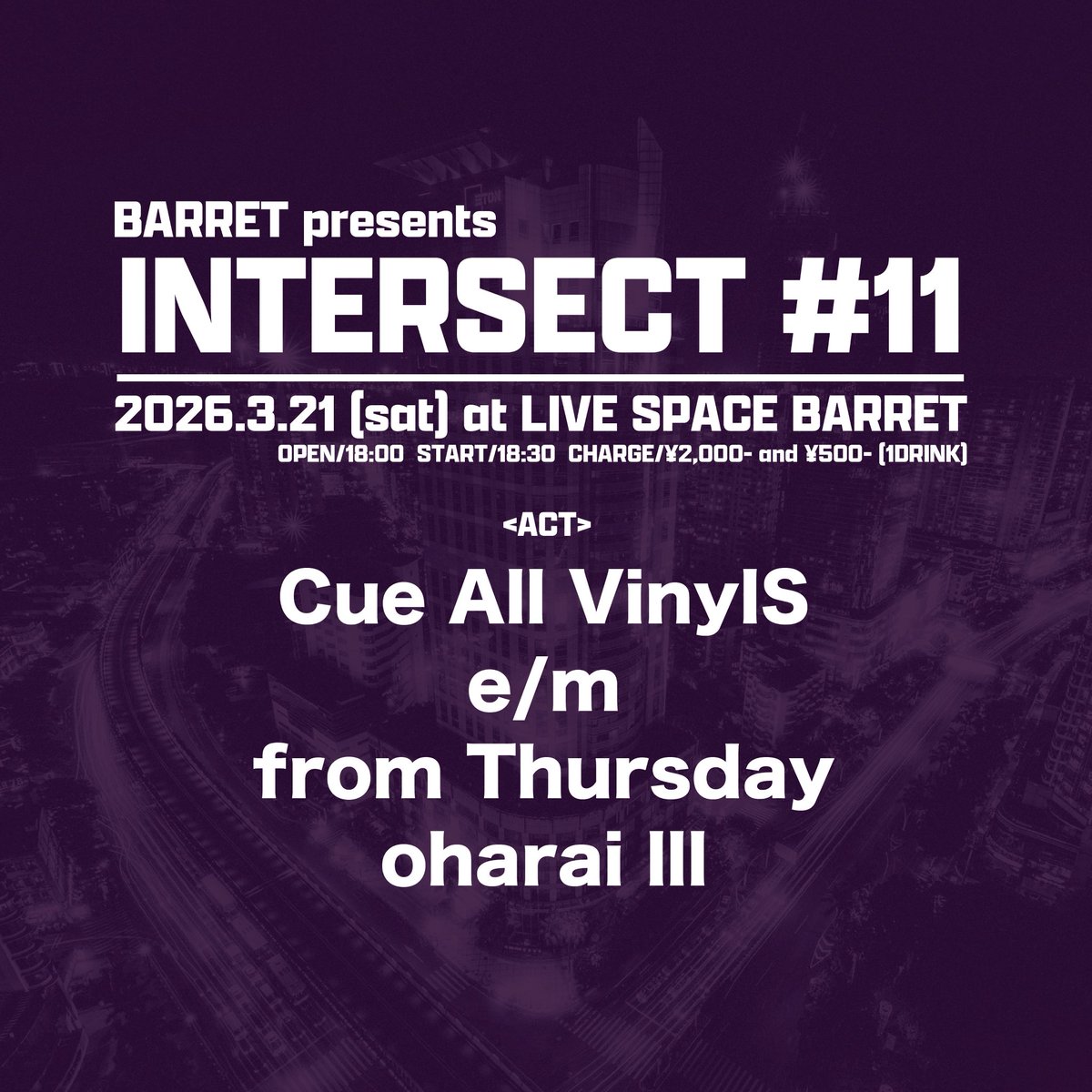 BARRET presents
INTERSECT #11
2026.3.21 (sat) at LIVE SPACE BARRET
OPEN/18:00 START/18:30 CHARGE/¥2,000- and ¥500- (1DRINK)

<ACT>
Cue All VinylS
e/m
from Thursday
oharai III